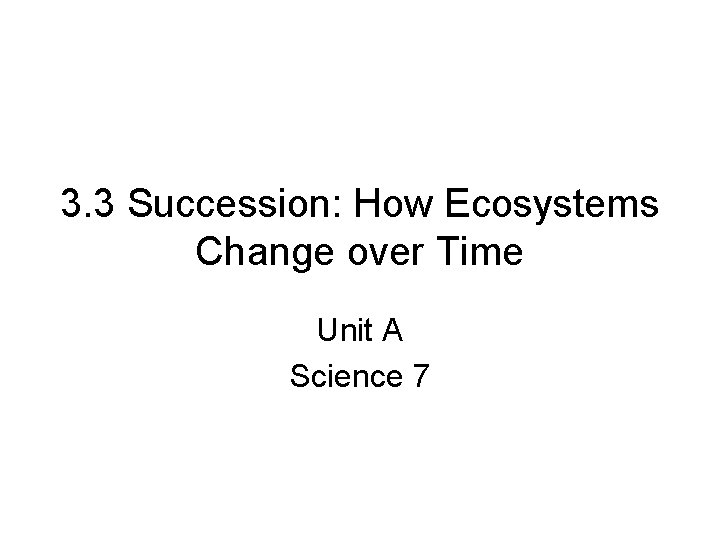 3.3 Succession: How Ecosystems Change over Time

Unit A
Science 7